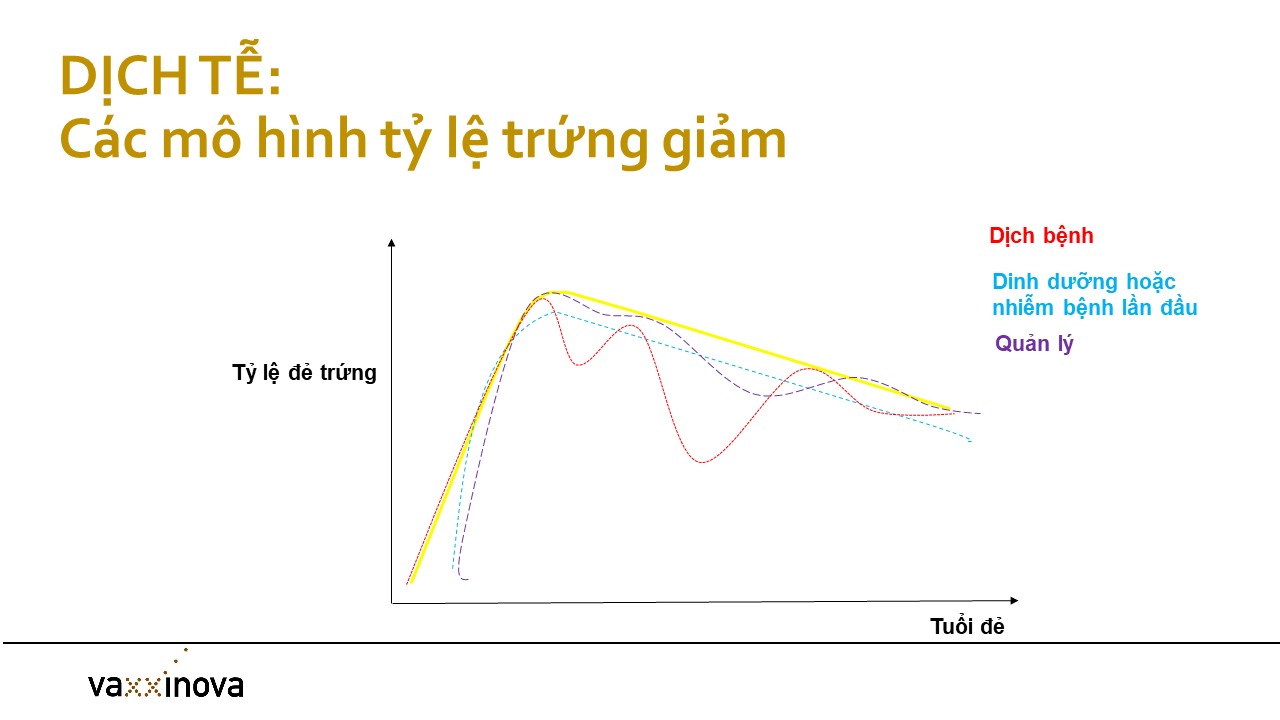 DỊCH TỄ:
Các mô hình tỷ lệ trứng giảm

Dịch bệnh

Dinh dưỡng hoặc nhiễm bệnh lần đầu

Quản lý

Tỷ lệ đẻ trứng

Tuổi đẻ

vaxxinova